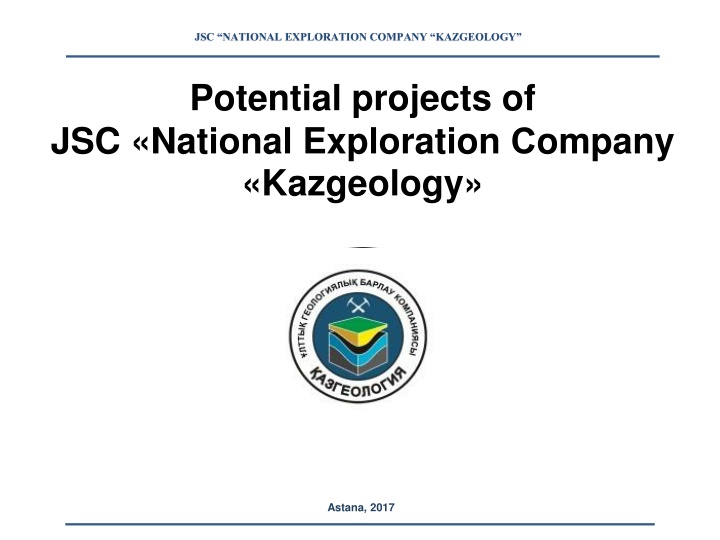 JSC “NATIONAL EXPLORATION COMPANY “KAZGEOLOGY”

Potential projects of JSC «National Exploration Company «Kazgeology»

ҰЛТТЫҚ ГЕОЛОГИЯЛЫҚ БАРЛАУ КОМПАНИЯСЫ
ҚАЗГЕОЛОГИЯ

Astana, 2017